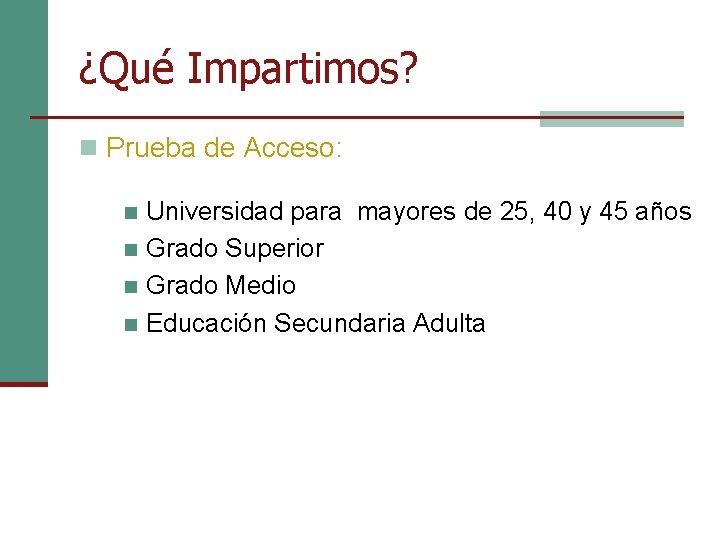 ¿Qué Impartimos?

Prueba de Acceso:

Universidad para mayores de 25, 40 y 45 años
Grado Superior
Grado Medio
Educación Secundaria Adulta